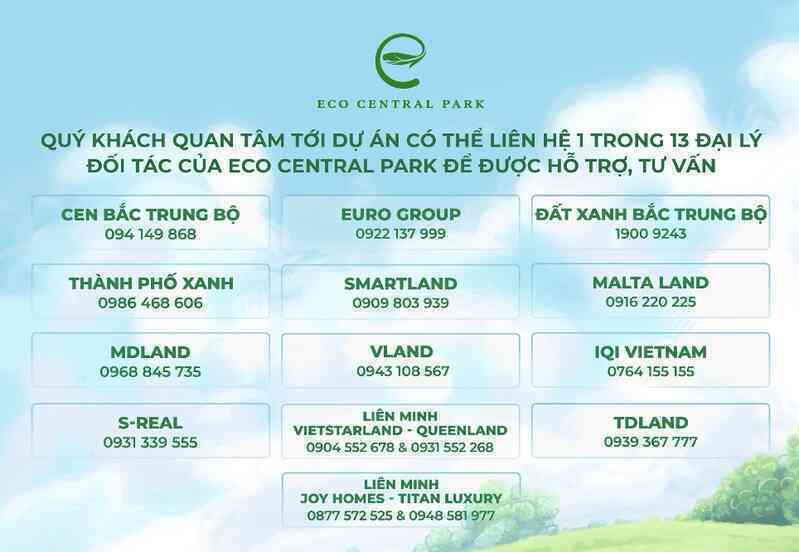 ECO CENTRAL PARK

QUÝ KHÁCH QUAN TÂM TỚI DỰ ÁN CÓ THỂ LIÊN HỆ 1 TRONG 13 ĐẠI LÝ ĐỐI TÁC CỦA ECO CENTRAL PARK ĐỂ ĐƯỢC HỖ TRỢ, TƯ VẤN

CEN BẮC TRUNG BỘ
094 149 868

EURO GROUP
0922 137 999

ĐẤT XANH BẮC TRUNG BỘ
1900 9243

THÀNH PHỐ XANH
0986 468 606

SMARTLAND
0909 803 939

MALTA LAND
0916 220 225

MDLAND
0968 845 735

VLAND
0943 108 567

IQI VIETNAM
0764 155 155

S-REAL
0931 339 555

LIÊN MINH
VIETSTARLAND - QUEENLAND
0904 552 678 & 0931 552 268

TDLAND
0939 367 777

LIÊN MINH
JOY HOMES - TITAN LUXURY
0877 572 525 & 0948 581 977